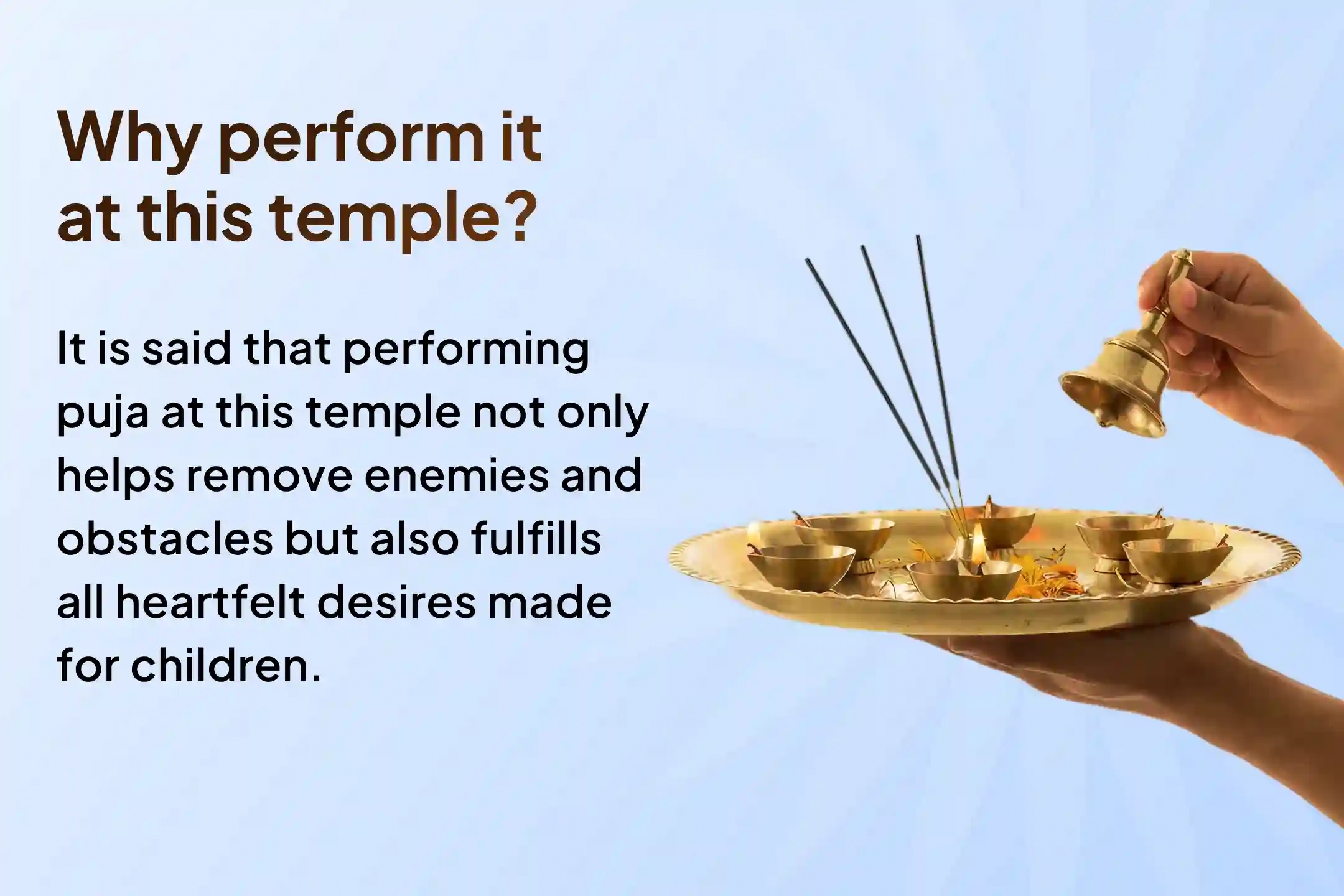 Why perform it at this temple?

It is said that performing puja at this temple not only helps remove enemies and obstacles but also fulfills all heartfelt desires made for children.